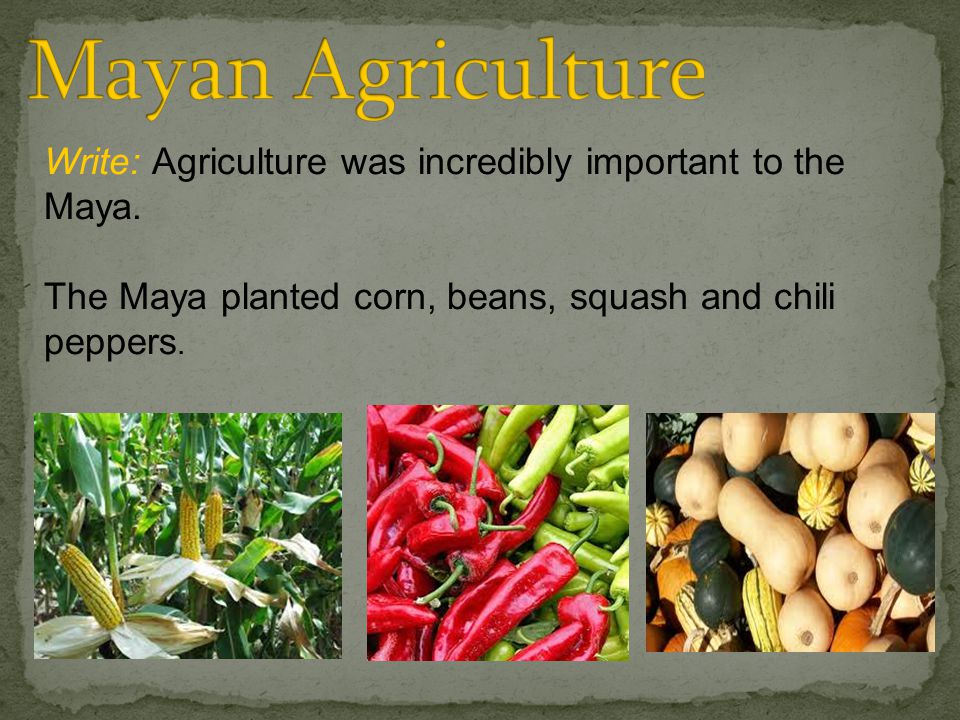 Mayan Agriculture

Write: Agriculture was incredibly important to the Maya.

The Maya planted corn, beans, squash and chili peppers.